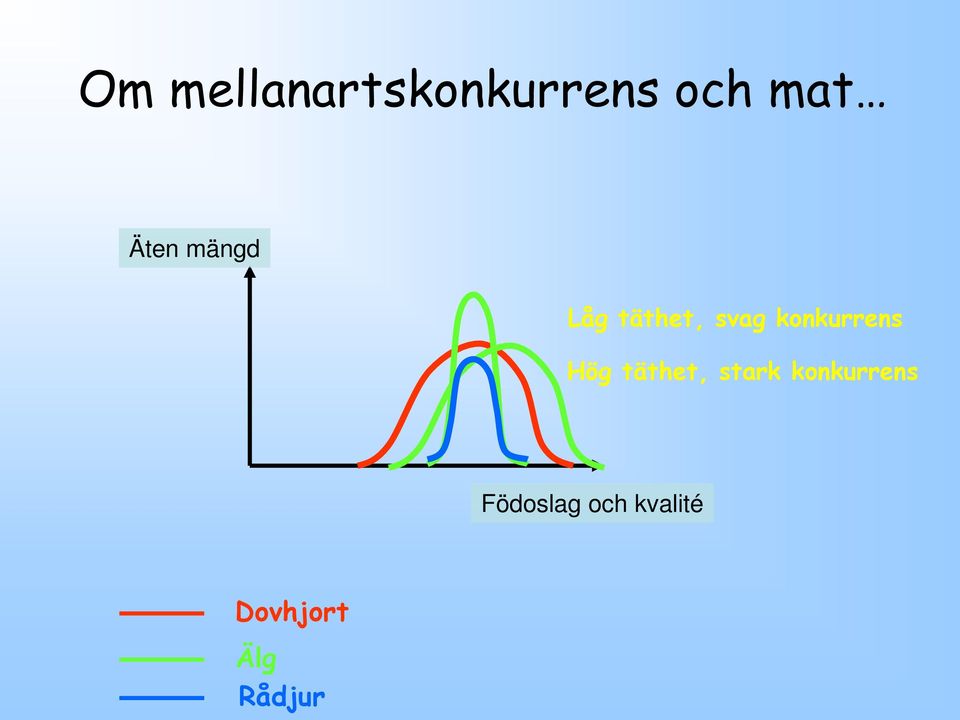 Om mellanartskonkurrens och mat…

Äten mängd

Låg täthet, svag konkurrens

Hög täthet, stark konkurrens

Födoslag och kvalité

Dovhjort

Älg

Rådjur